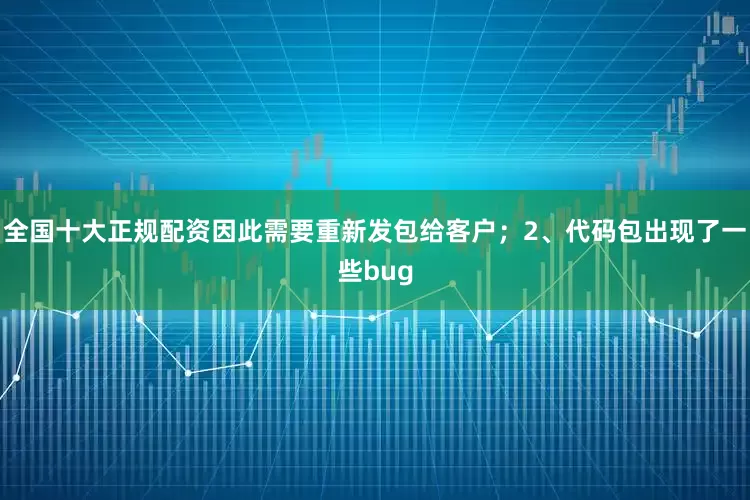 全国十大正规配资因此需要重新发包给客户；2、代码包出现了一些bug